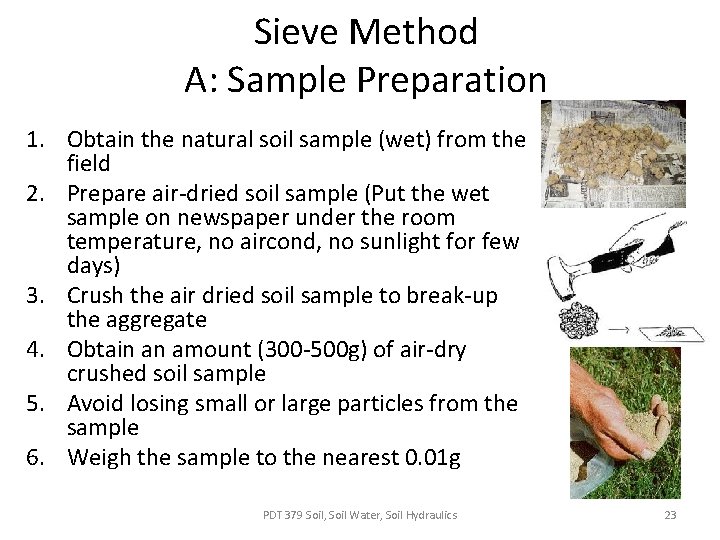 Sieve Method
A: Sample Preparation

1. Obtain the natural soil sample (wet) from the field
2. Prepare air-dried soil sample (Put the wet sample on newspaper under the room temperature, no aircond, no sunlight for few days)
3. Crush the air dried soil sample to break-up the aggregate
4. Obtain an amount (300-500g) of air-dry crushed soil sample
5. Avoid losing small or large particles from the sample
6. Weigh the sample to the nearest 0.01g

PDT 379 Soil, Soil Water, Soil Hydraulics

23